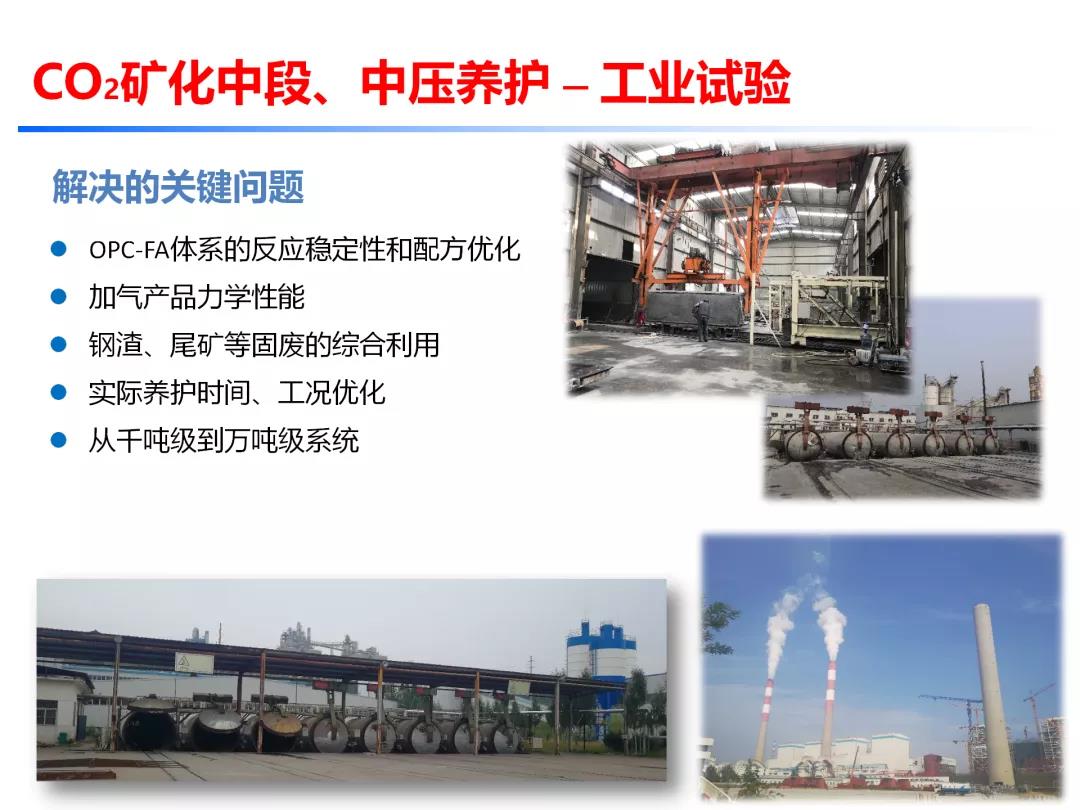 $CO_2$矿化中段、中压养护 – 工业试验

解决的关键问题

- OPC-FA体系的反应稳定性和配方优化
- 加气产品力学性能
- 钢渣、尾矿等固废的综合利用
- 实际养护时间、工况优化
- 从千吨级到万吨级系统